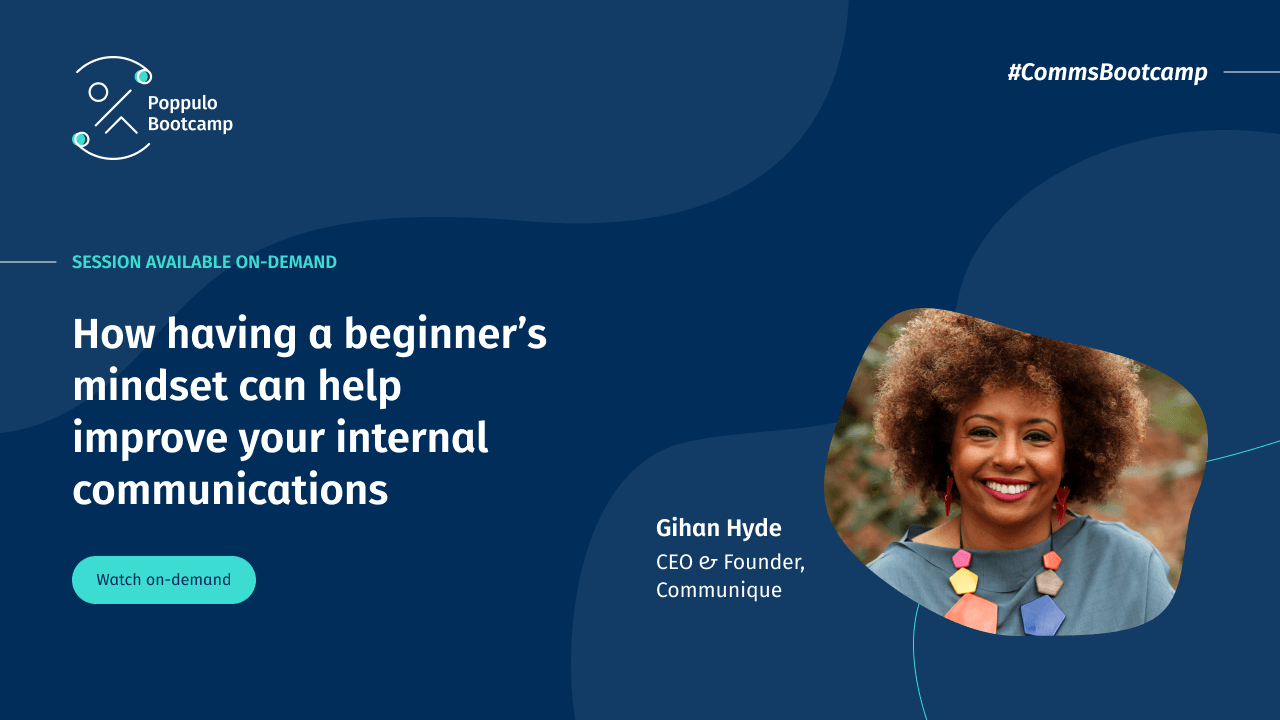 Poppulo Bootcamp

#CommsBootcamp

SESSION AVAILABLE ON-DEMAND

How having a beginner's mindset can help improve your internal communications

Watch on-demand

Gihan Hyde
CEO & Founder,
Communique